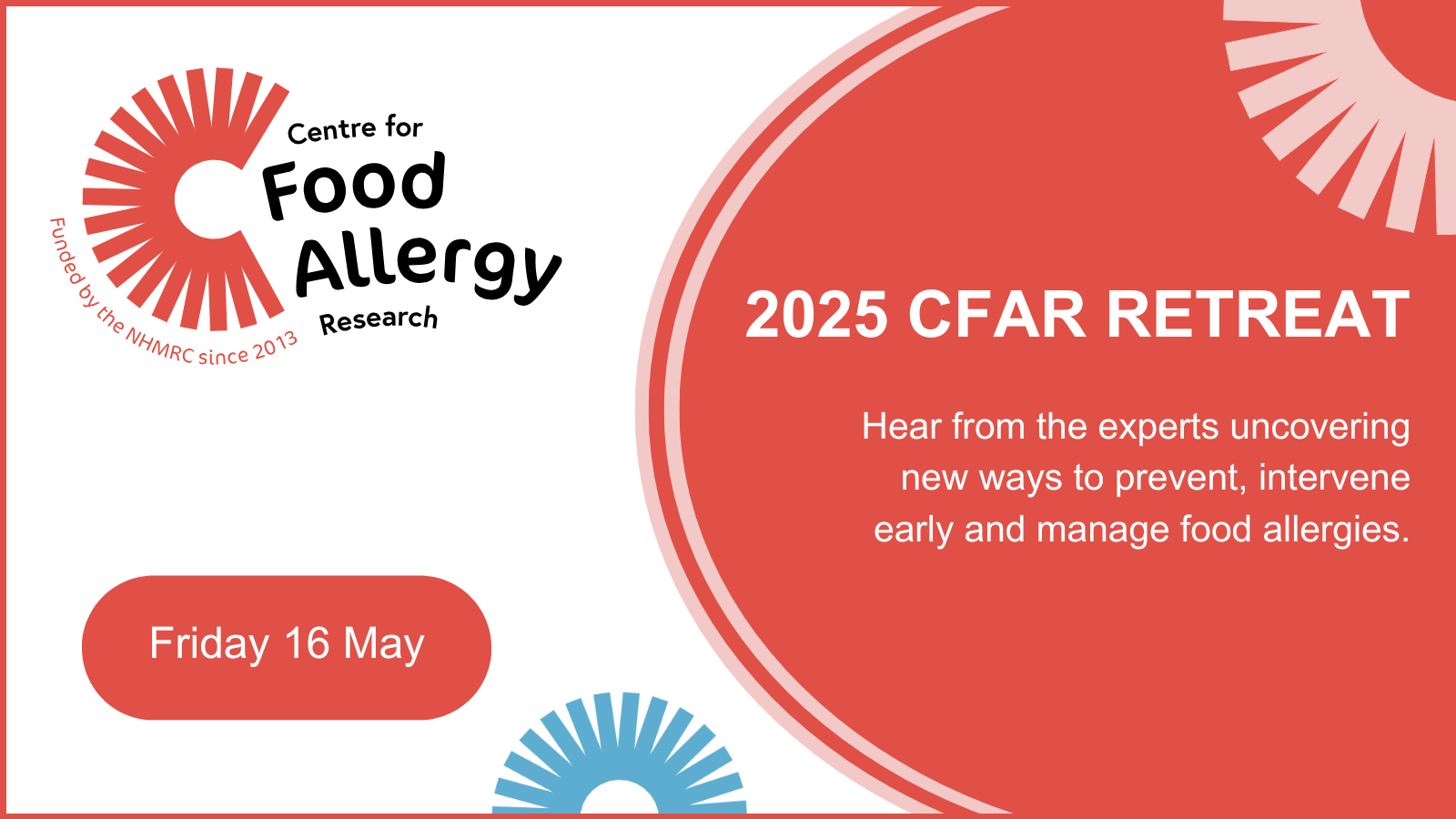 Centre for
Food
Allergy
Research

Funded by the NHMRC since 2013

2025 CFAR RETREAT

Hear from the experts uncovering new ways to prevent, intervene early and manage food allergies.

Friday 16 May